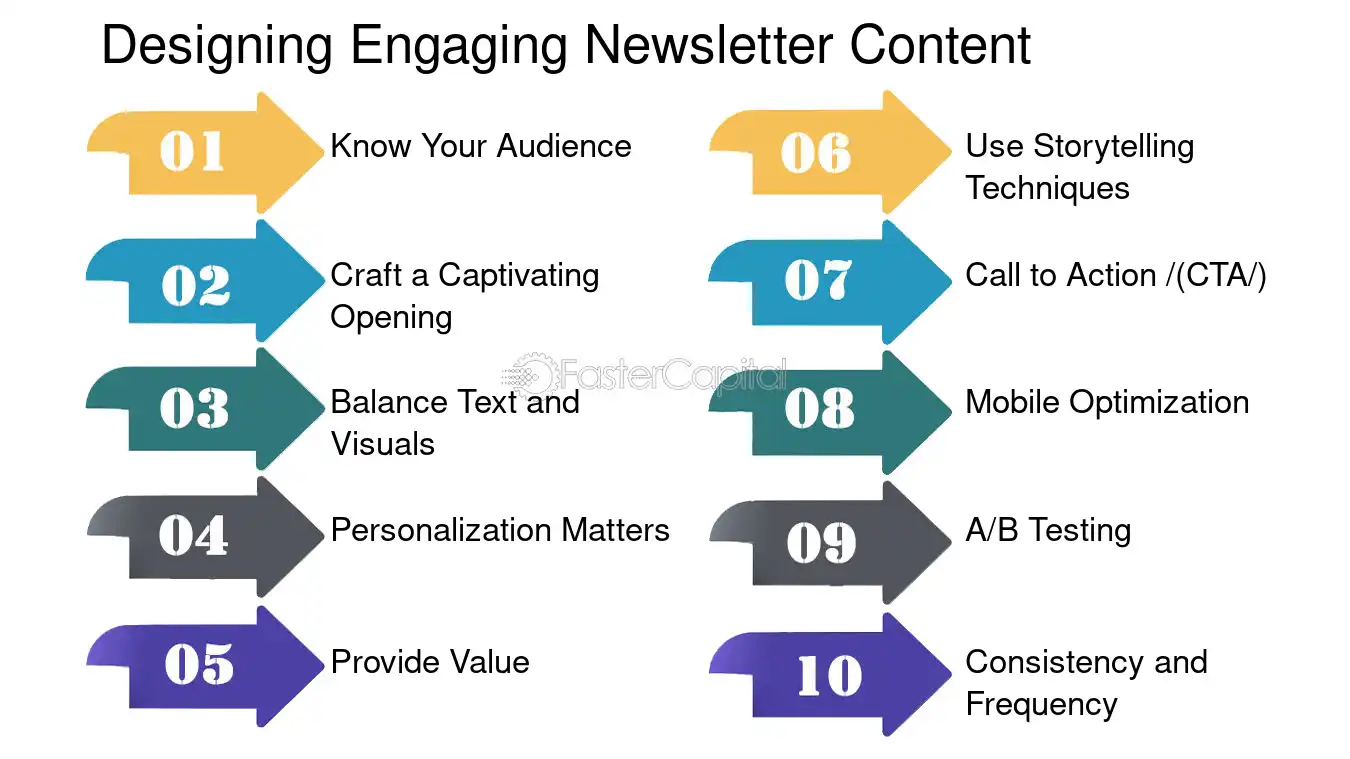 Designing Engaging Newsletter Content

01
Know Your Audience

02
Craft a Captivating Opening

03
Balance Text and Visuals

04
Personalization Matters

05
Provide Value

06
Use Storytelling Techniques

07
Call to Action /(CTA/)

08
Mobile Optimization

09
A/B Testing

10
Consistency and Frequency

FasterCapital